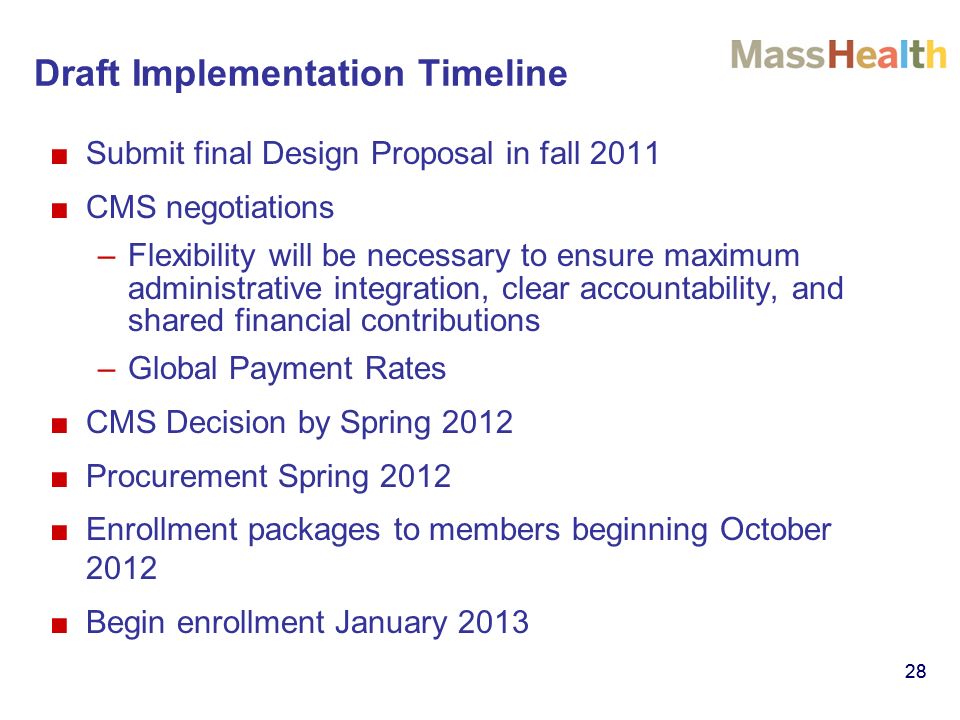 Draft Implementation Timeline

MassHealth

■ Submit final Design Proposal in fall 2011

■ CMS negotiations

– Flexibility will be necessary to ensure maximum administrative integration, clear accountability, and shared financial contributions

– Global Payment Rates

■ CMS Decision by Spring 2012

■ Procurement Spring 2012

■ Enrollment packages to members beginning October 2012

■ Begin enrollment January 2013

28